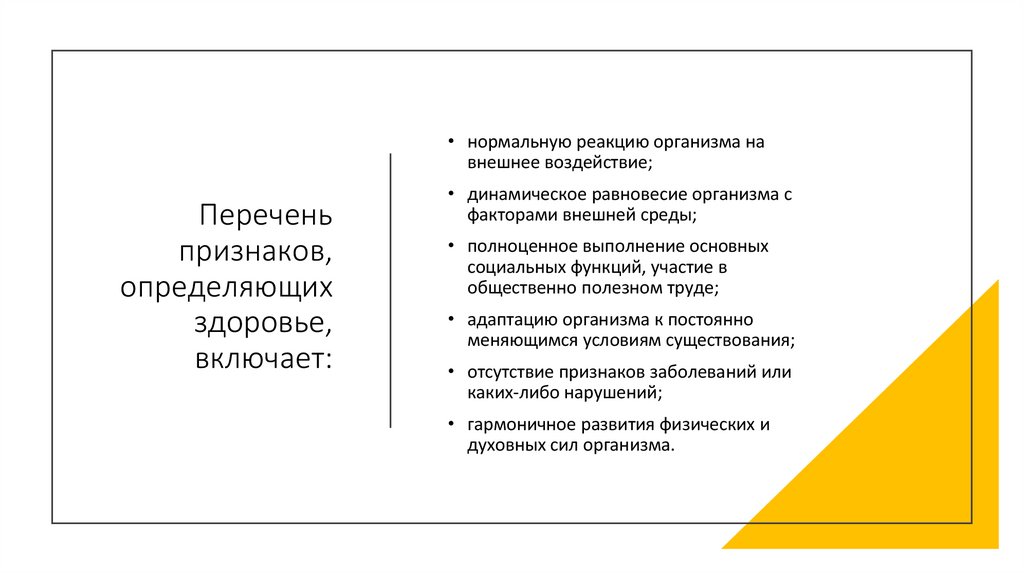 Перечень признаков, определяющих здоровье, включает:

• нормальную реакцию организма на внешнее воздействие;
• динамическое равновесие организма с факторами внешней среды;
• полноценное выполнение основных социальных функций, участие в общественно полезном труде;
• адаптацию организма к постоянно меняющимся условиям существования;
• отсутствие признаков заболеваний или каких-либо нарушений;
• гармоничное развития физических и духовных сил организма.